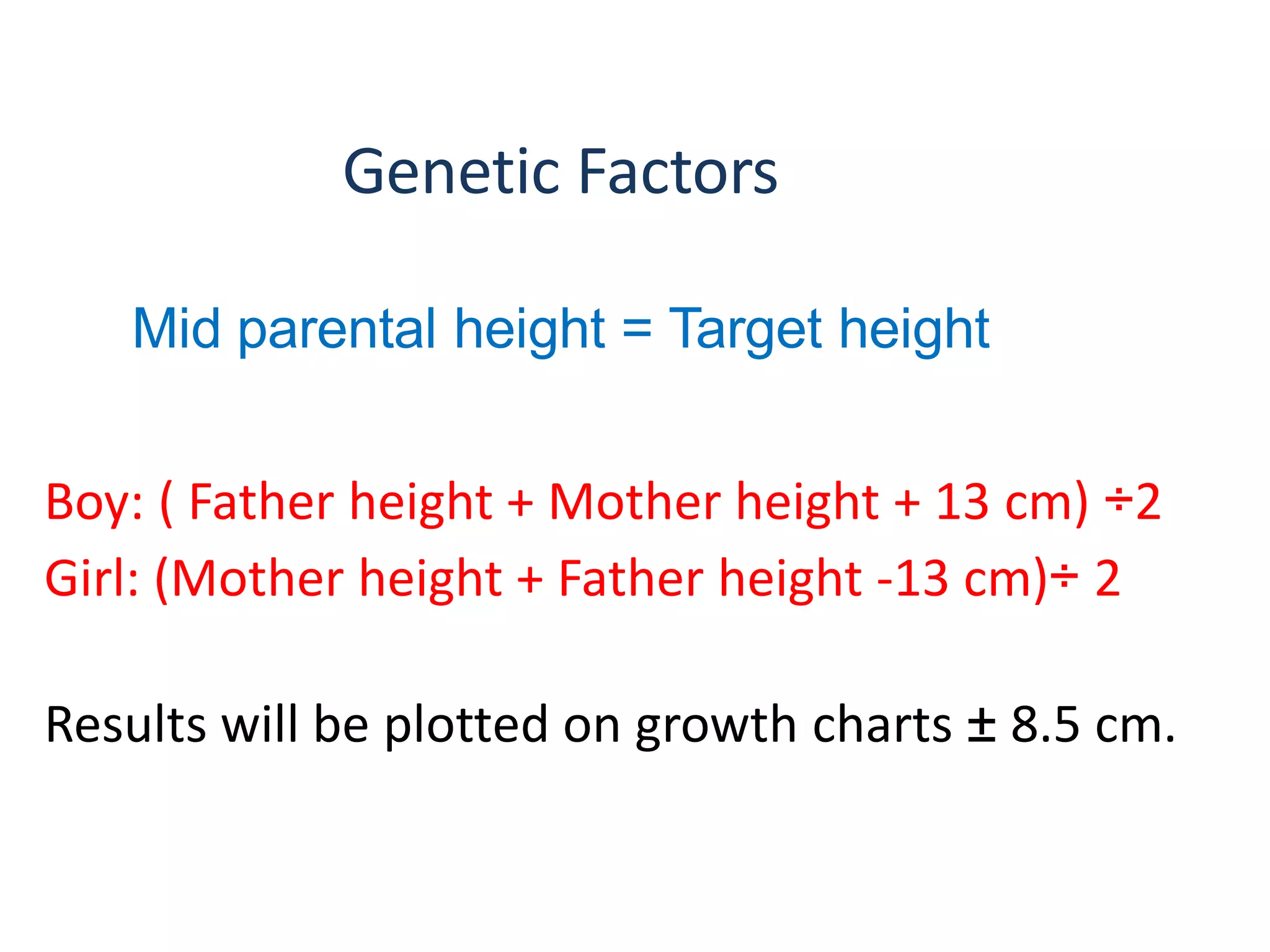 Genetic Factors

Mid parental height = Target height

Boy: ( Father height + Mother height + 13 cm) ÷2
Girl: (Mother height + Father height -13 cm)÷ 2

Results will be plotted on growth charts ± 8.5 cm.